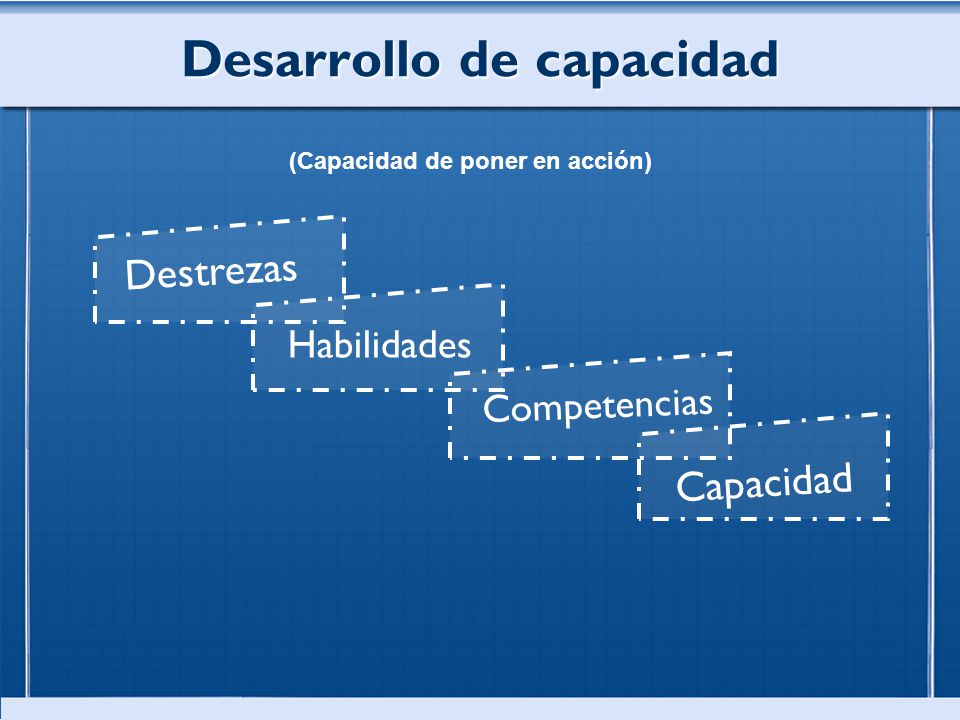 Desarrollo de capacidad

(Capacidad de poner en acción)

Destrezas

Habilidades

Competencias

Capacidad